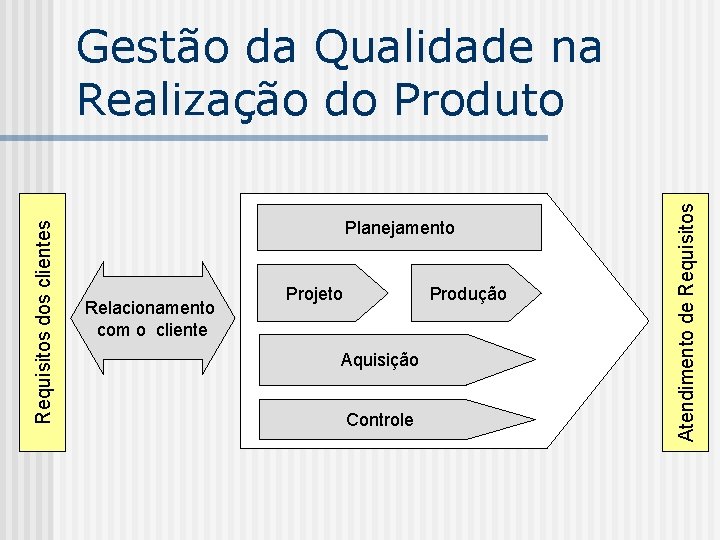 Gestão da Qualidade na Realização do Produto

Requisitos dos clientes

Relacionamento com o cliente

Planejamento

Projeto

Produção

Aquisição

Controle

Atendimento de Requisitos